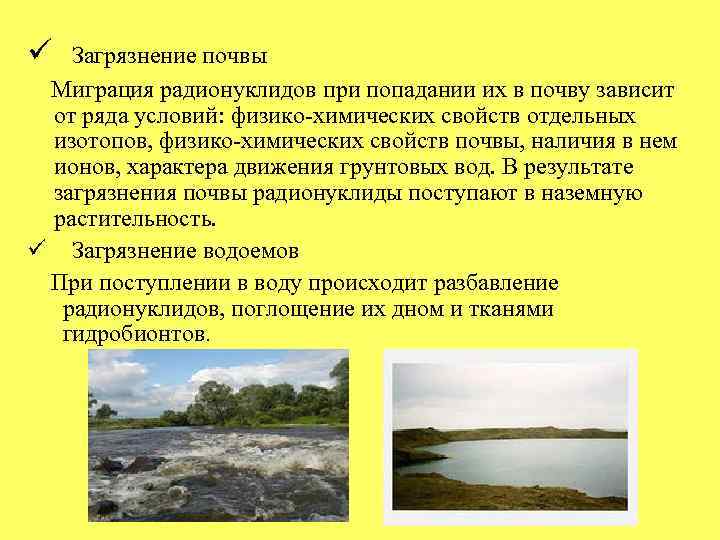 ✓ Загрязнение почвы

Миграция радионуклидов при попадании их в почву зависит от ряда условий: физико-химических свойств отдельных изотопов, физико-химических свойств почвы, наличия в нем ионов, характера движения грунтовых вод. В результате загрязнения почвы радионуклиды поступают в наземную растительность.

✓ Загрязнение водоемов

При поступлении в воду происходит разбавление радионуклидов, поглощение их дном и тканями гидробионтов.